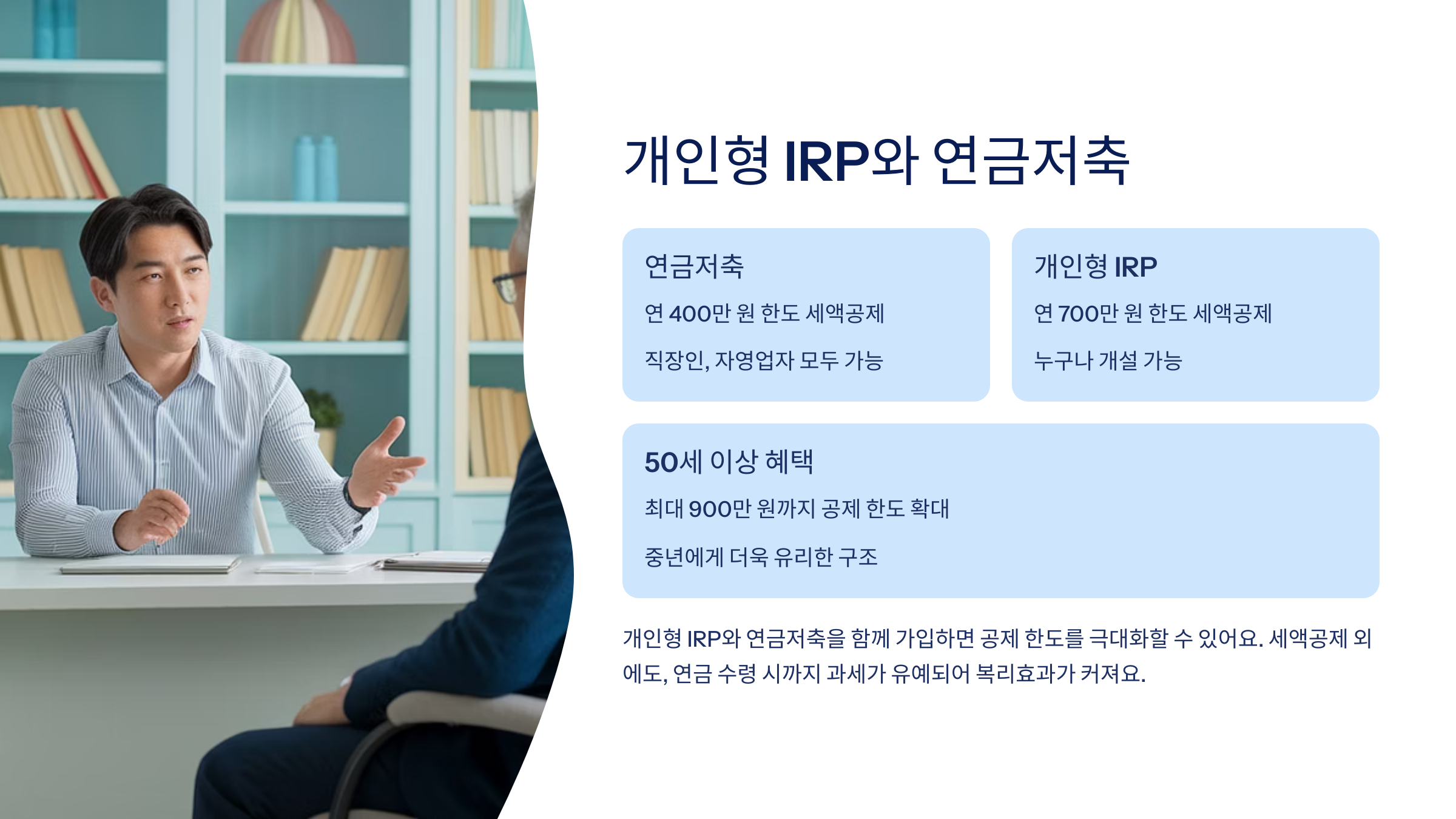 개인형 IRP와 연금저축

연금저축

연 400만 원 한도 세액공제

직장인, 자영업자 모두 가능

개인형 IRP

연 700만 원 한도 세액공제

누구나 개설 가능

50세 이상 혜택

최대 900만 원까지 공제 한도 확대

중년에게 더욱 유리한 구조

개인형 IRP와 연금저축을 함께 가입하면 공제 한도를 극대화할 수 있어요. 세액공제 외에도, 연금 수령 시까지 과세가 유예되어 복리효과가 커져요.